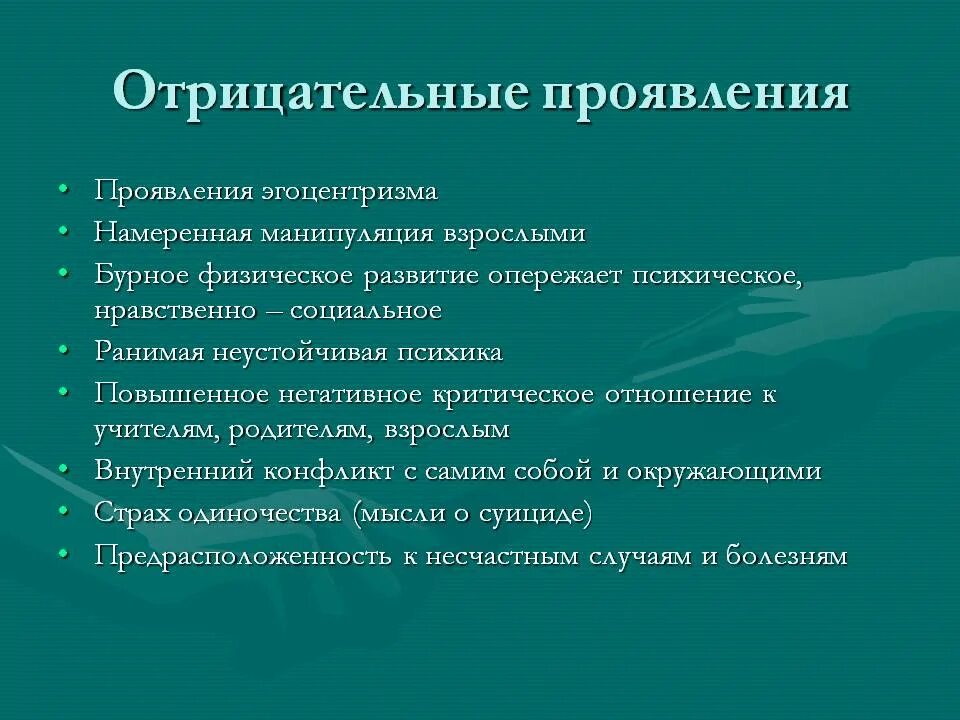 Отрицательные проявления

• Проявления эгоцентризма
• Намеренная манипуляция взрослыми
• Бурное физическое развитие опережает психическое, нравственно – социальное
• Ранимая неустойчивая психика
• Повышенное негативное критическое отношение к учителям, родителям, взрослым
• Внутренний конфликт с самим собой и окружающими
• Страх одиночества (мысли о суициде)
• Предрасположенность к несчастным случаям и болезням